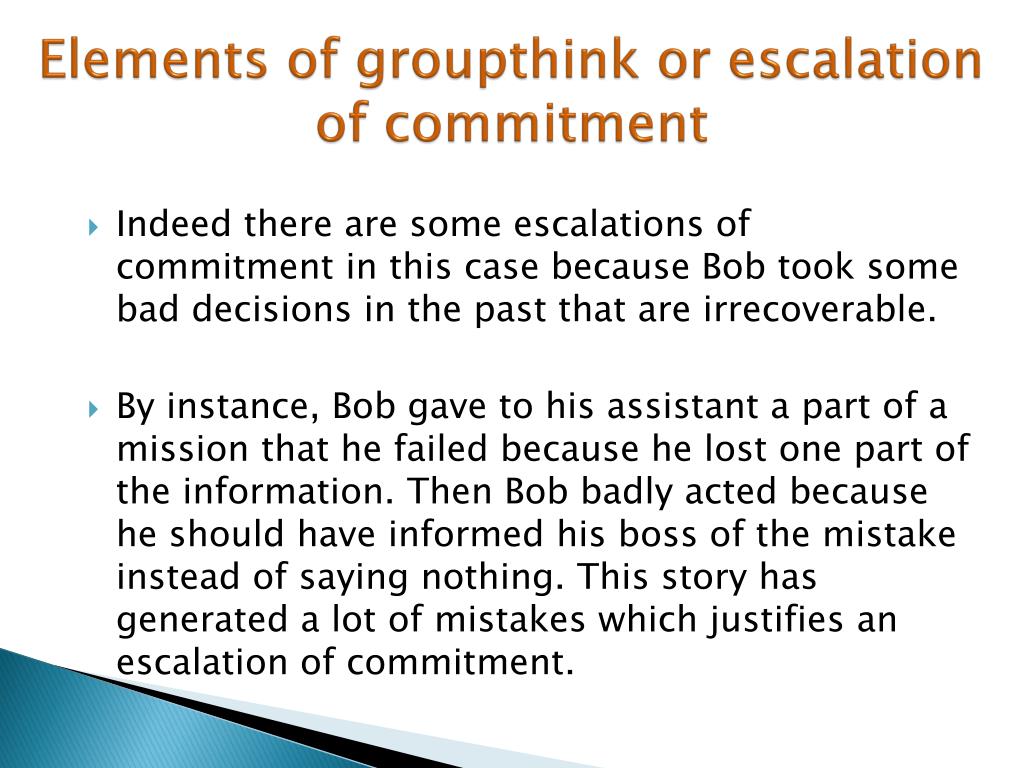 Elements of groupthink or escalation of commitment

Indeed there are some escalations of commitment in this case because Bob took some bad decisions in the past that are irrecoverable.

By instance, Bob gave to his assistant a part of a mission that he failed because he lost one part of the information. Then Bob badly acted because he should have informed his boss of the mistake instead of saying nothing. This story has generated a lot of mistakes which justifies an escalation of commitment.